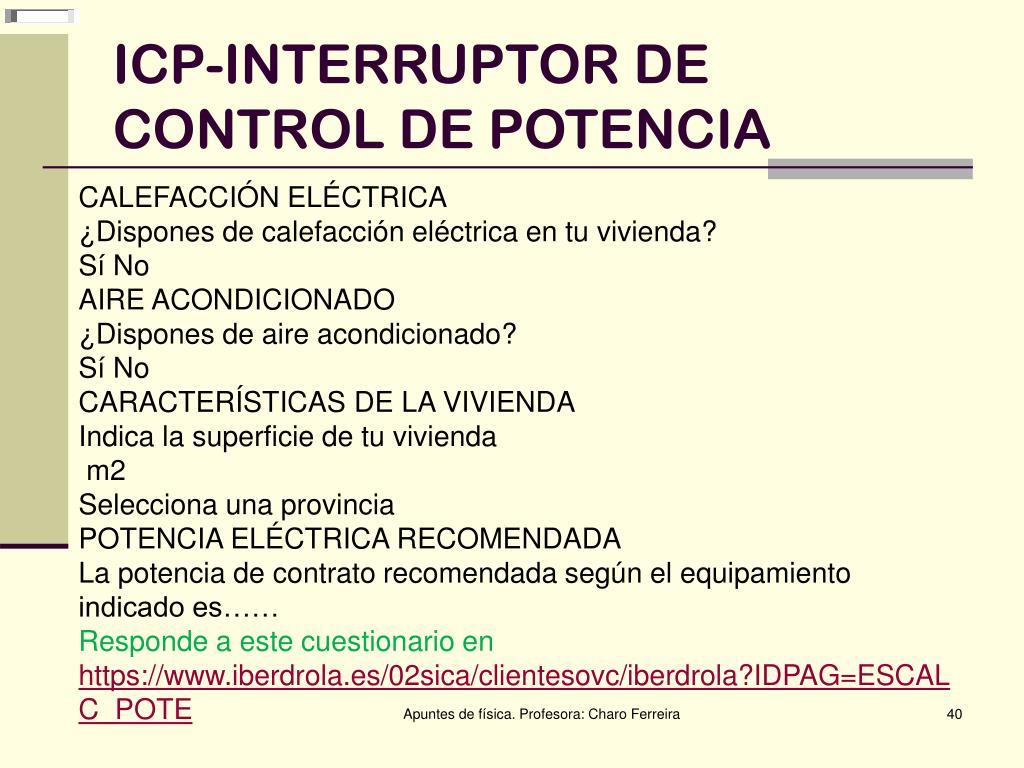 ICP-INTERRUPTOR DE CONTROL DE POTENCIA

CALEFACCIÓN ELÉCTRICA
¿Dispones de calefacción eléctrica en tu vivienda?
Sí No
AIRE ACONDICIONADO
¿Dispones de aire acondicionado?
Sí No
CARACTERÍSTICAS DE LA VIVIENDA
Indica la superficie de tu vivienda
m2
Selecciona una provincia
POTENCIA ELÉCTRICA RECOMENDADA
La potencia de contrato recomendada según el equipamiento indicado es……
Responde a este cuestionario en
https://www.iberdrola.es/02sica/clientesovc/iberdrola?IDPAG=ESCALC_POTE

Apuntes de física. Profesora: Charo Ferreira

40